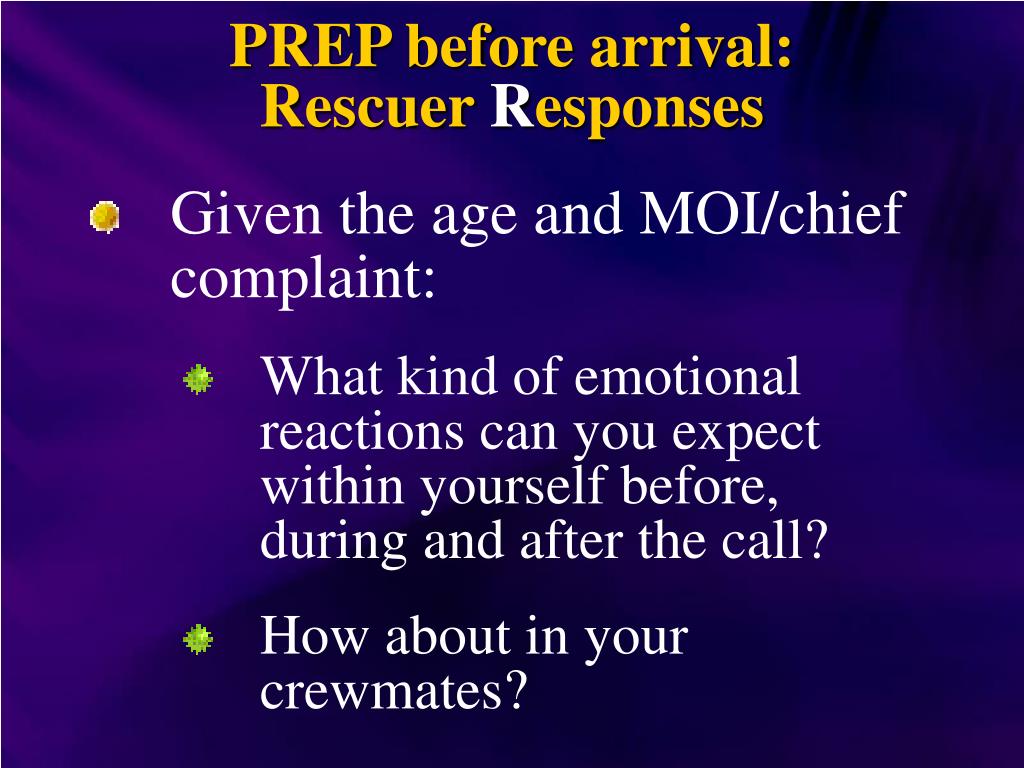 PREP before arrival: Rescuer Responses

Given the age and MOI/chief complaint:

What kind of emotional reactions can you expect within yourself before, during and after the call?

How about in your crewmates?